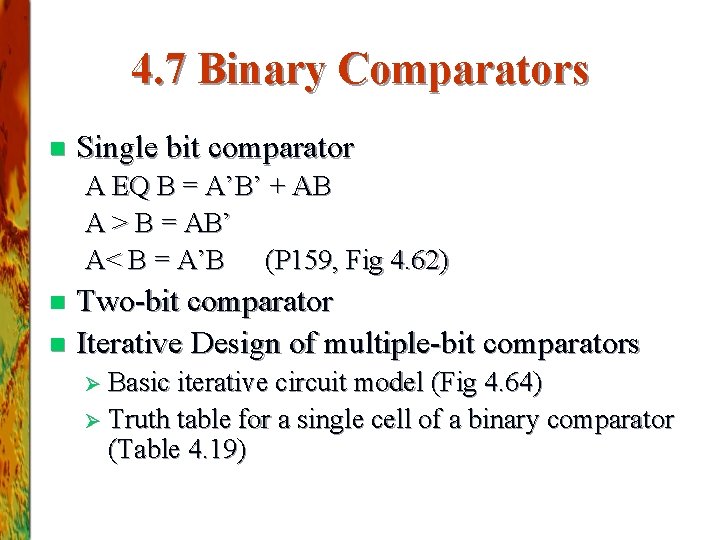 4.7 Binary Comparators

Single bit comparator

A EQ B = A’B’ + AB

A > B = AB’

A< B = A’B (P159, Fig 4.62)

Two-bit comparator

Iterative Design of multiple-bit comparators

Basic iterative circuit model (Fig 4.64)

Truth table for a single cell of a binary comparator (Table 4.19)